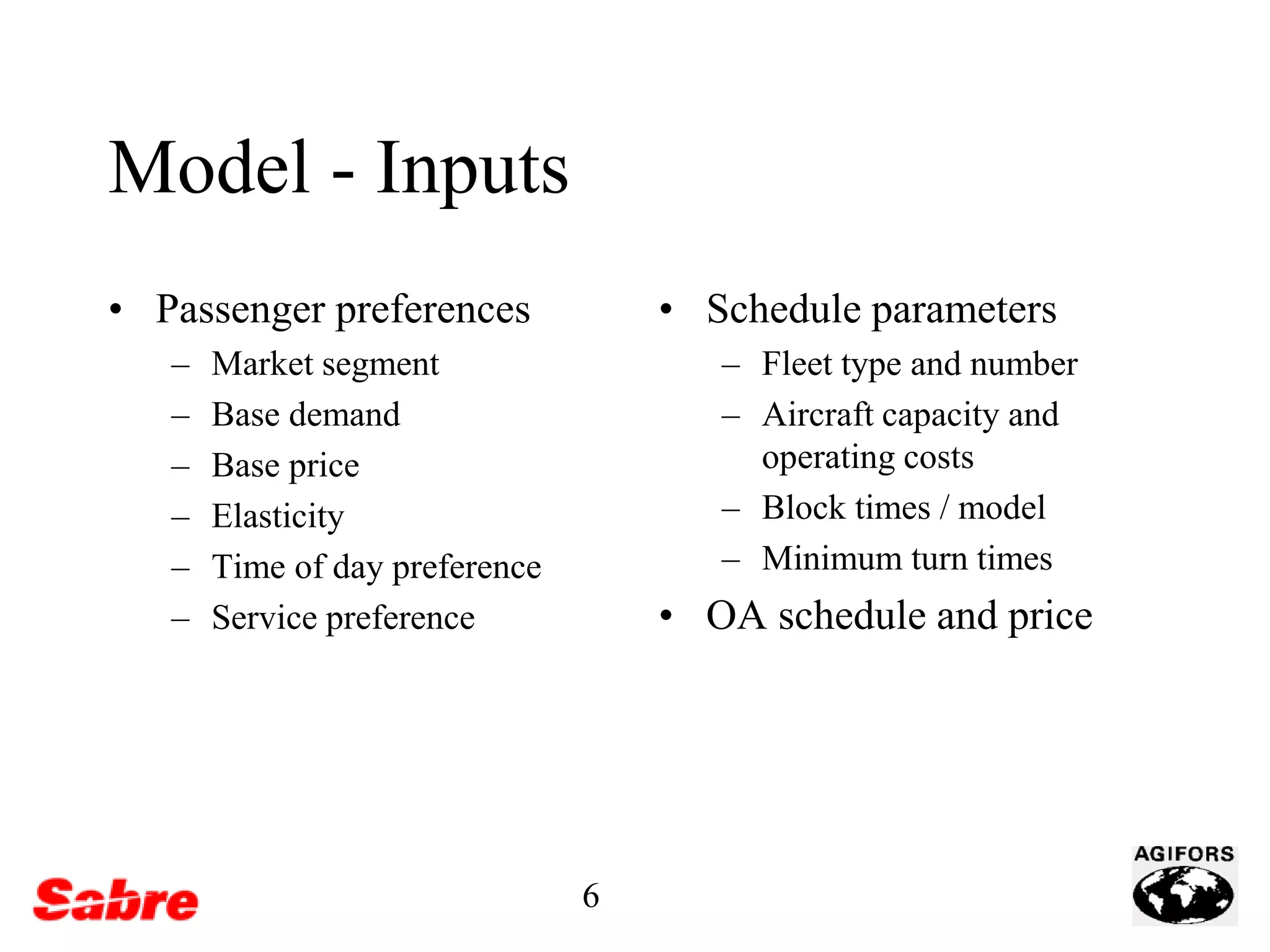 Model - Inputs

• Passenger preferences
– Market segment
– Base demand
– Base price
– Elasticity
– Time of day preference
– Service preference

• Schedule parameters
– Fleet type and number
– Aircraft capacity and operating costs
– Block times / model
– Minimum turn times
• OA schedule and price

Sabre

6

AGIFORS